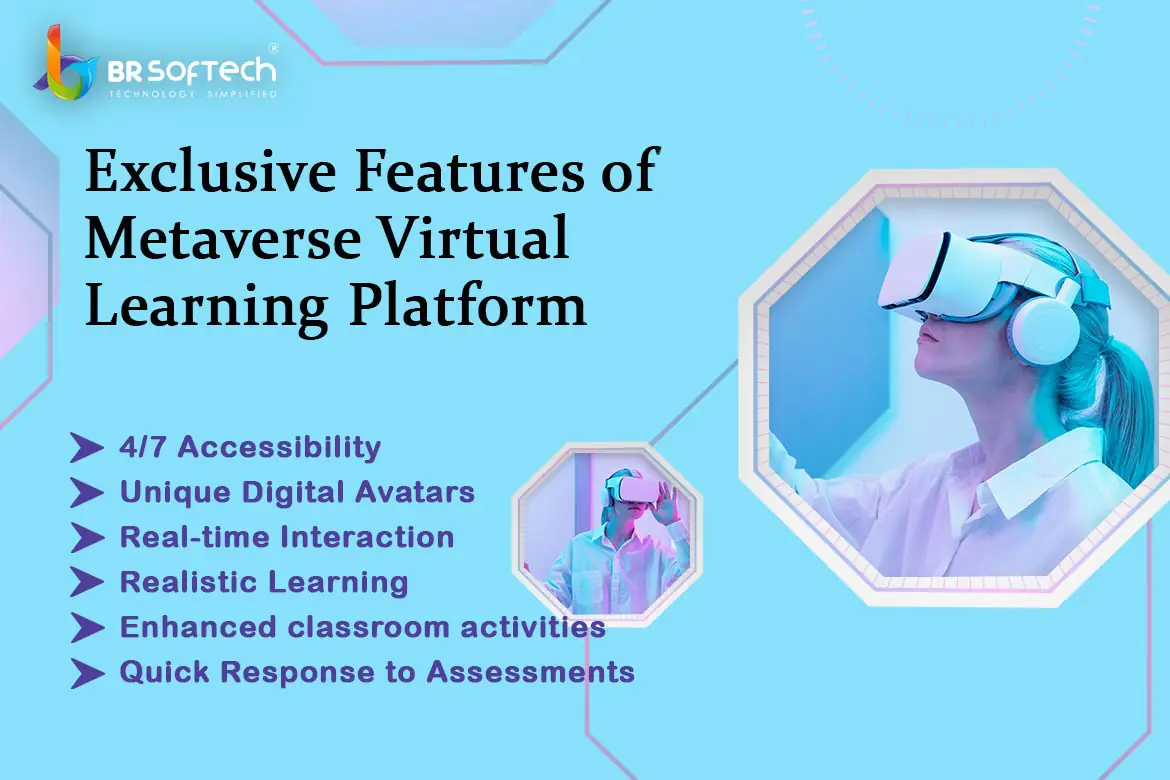 BR SOFTECH®
TECHNOLOGY SIMPLIFIED

Exclusive Features of Metaverse Virtual Learning Platform

4/7 Accessibility
Unique Digital Avatars
Real-time Interaction
Realistic Learning
Enhanced classroom activities
Quick Response to Assessments